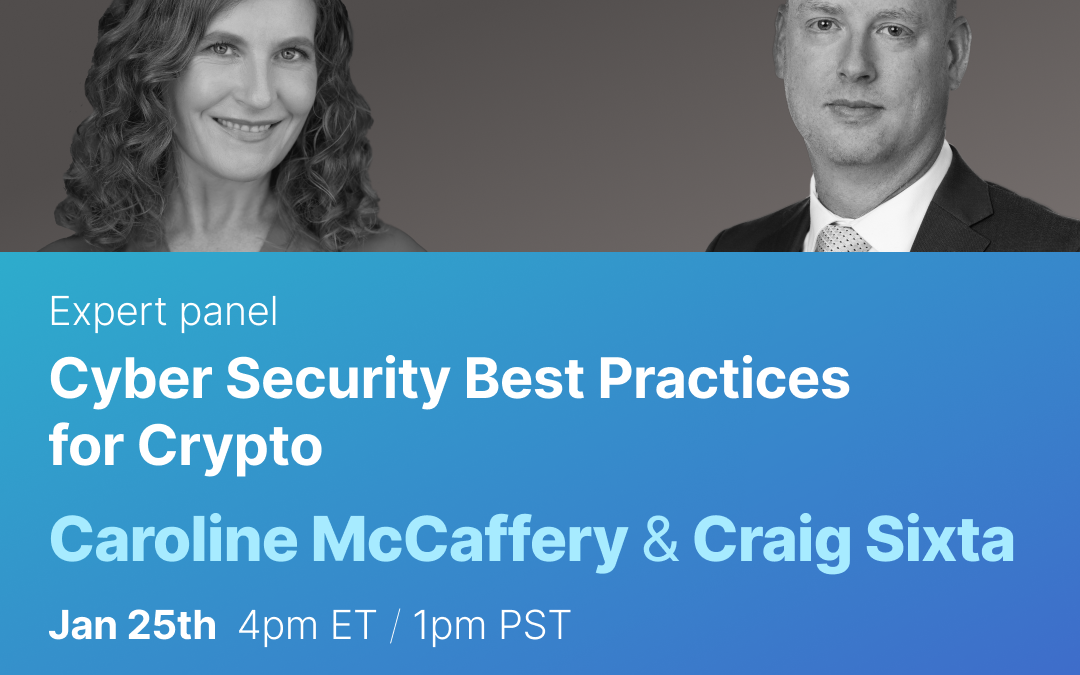 Expert panel

Cyber Security Best Practices for Crypto

Caroline McCaffery & Craig Sixta

Jan 25th 4pm ET / 1pm PST